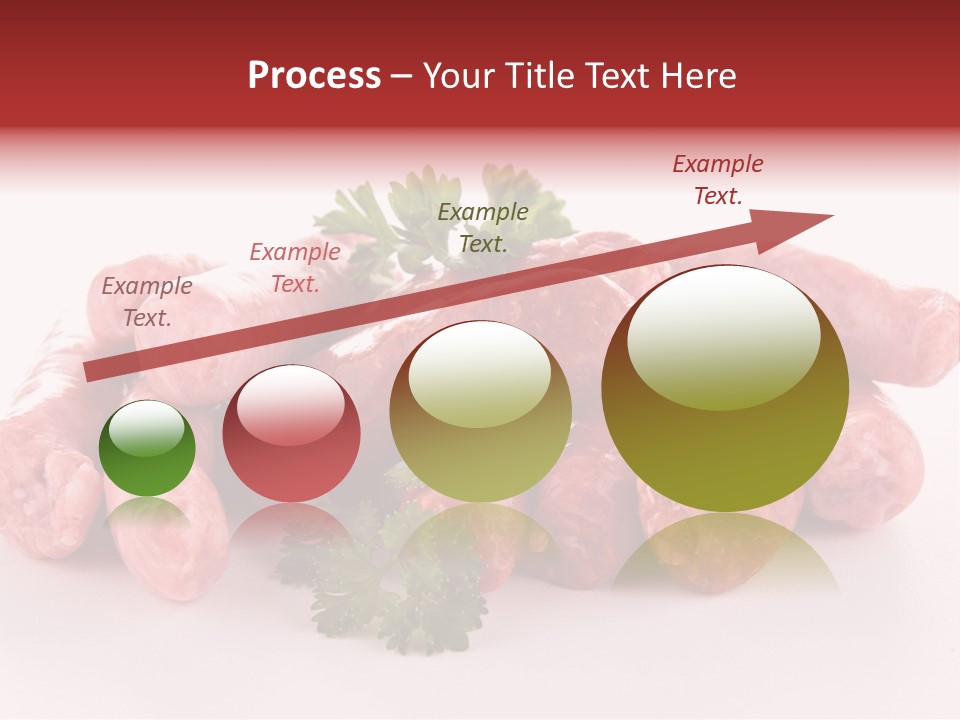 Process – Your Title Text Here

Example Text.

Example Text.

Example Text.

Example Text.